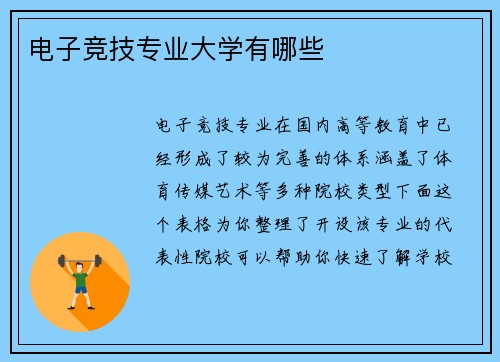 电子竞技专业大学有哪些

电子竞技专业在国内高等教育中已经形成了较为完善的体系涵盖了体育传媒艺术等多种院校类型下面这个表格为你整理了开设该专业的代表性院校可以帮助你快速了解学校